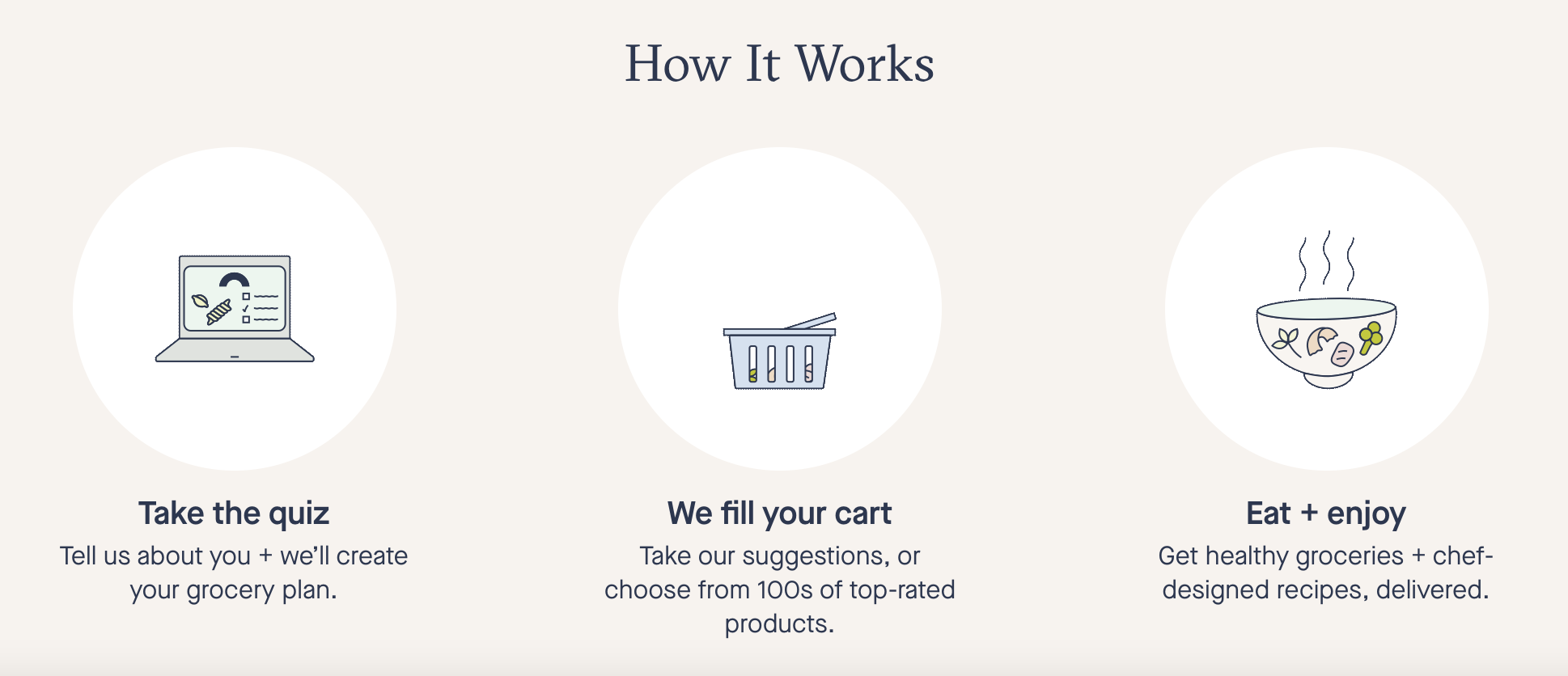 How It Works

Take the quiz
Tell us about you + we'll create your grocery plan.

We fill your cart
Take our suggestions, or choose from 100s of top-rated products.

Eat + enjoy
Get healthy groceries + chef-designed recipes, delivered.